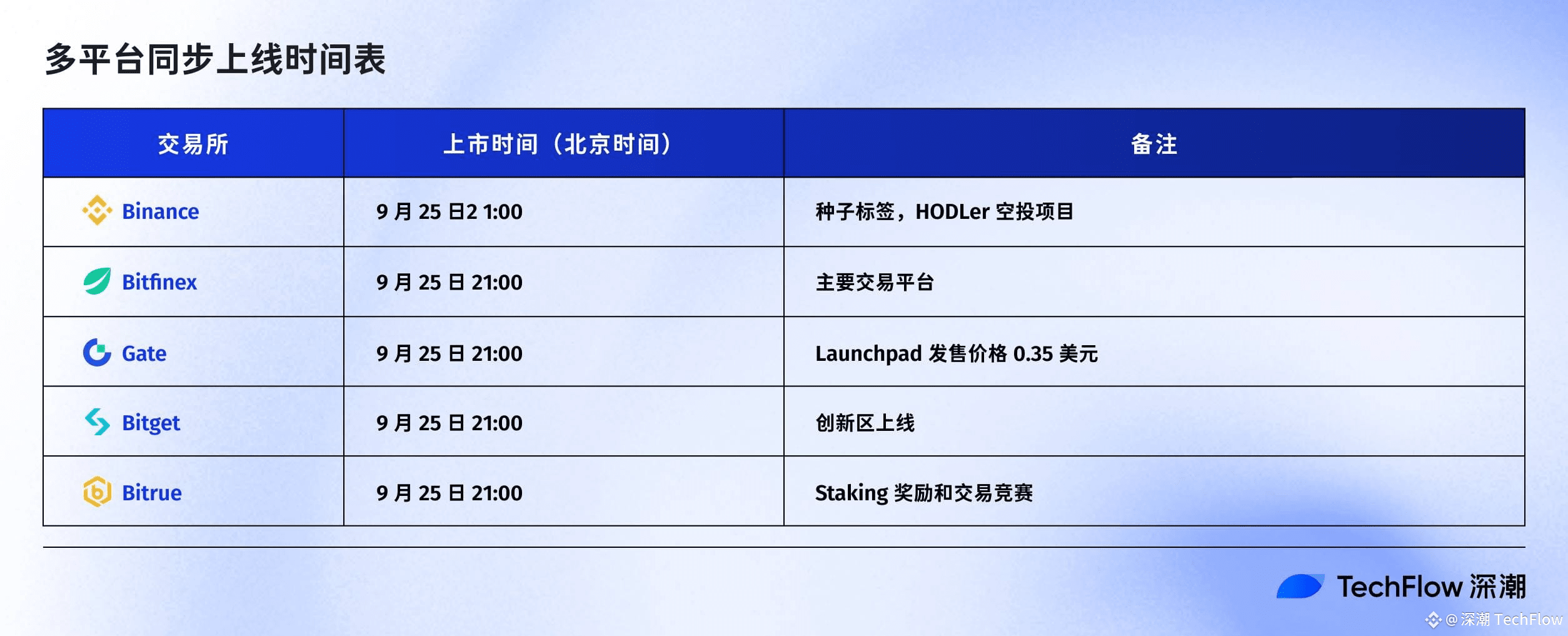 多平台同步上线时间表

| 交易所 | 上市时间（北京时间） | 备注 |
|---|---|---|
| Binance | 9 月 25 日2 1:00 | 种子标签，HODLer 空投项目 |
| Bitfinex | 9 月 25 日 21:00 | 主要交易平台 |
| Gate | 9 月 25 日 21:00 | Launchpad 发售价格 0.35 美元 |
| Bitget | 9 月 25 日 21:00 | 创新区上线 |
| Bitrue | 9 月 25 日 21:00 | Staking 奖励和交易竞赛 |

TechFlow 深潮

@深潮 TechFlow